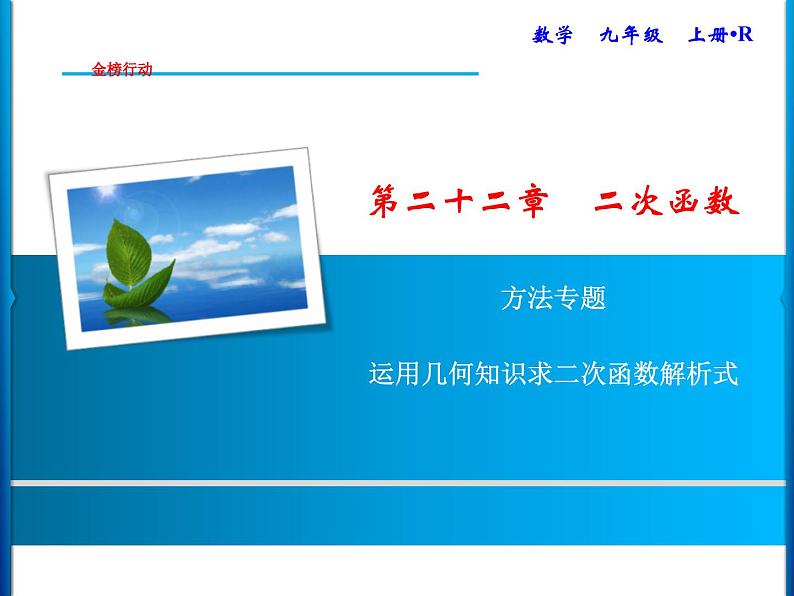 数学　九年级　上册•R

金榜行动

第二十二章　二次函数

方法专题

运用几何知识求二次函数解析式